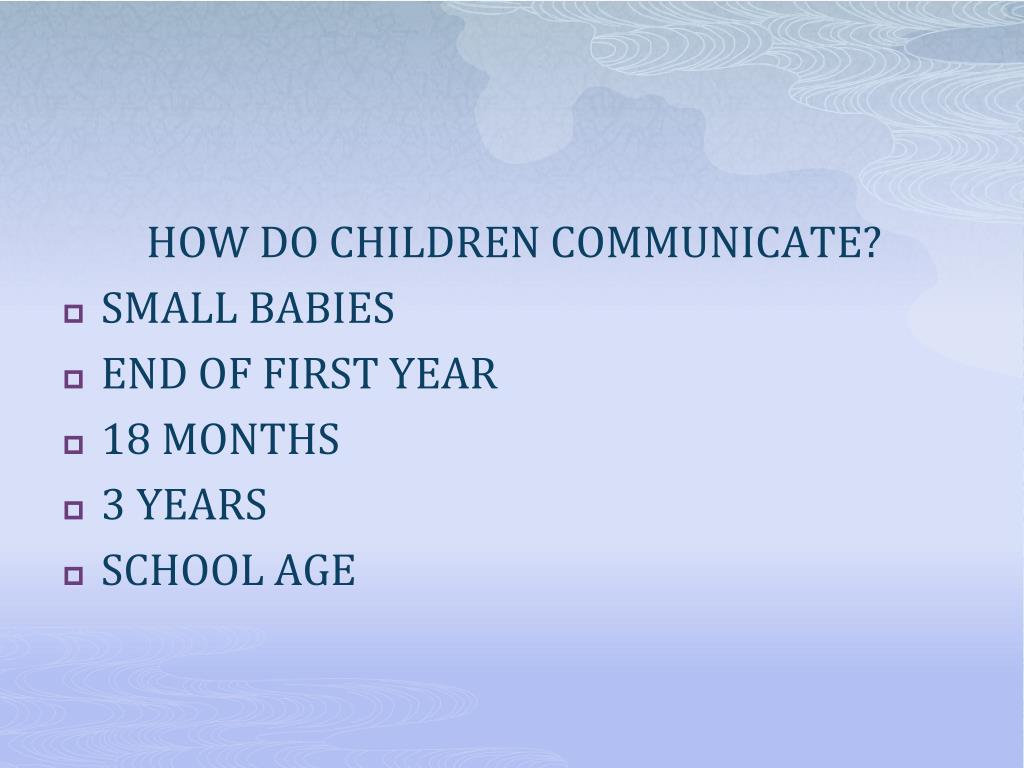 HOW DO CHILDREN COMMUNICATE?

- SMALL BABIES
- END OF FIRST YEAR
- 18 MONTHS
- 3 YEARS
- SCHOOL AGE